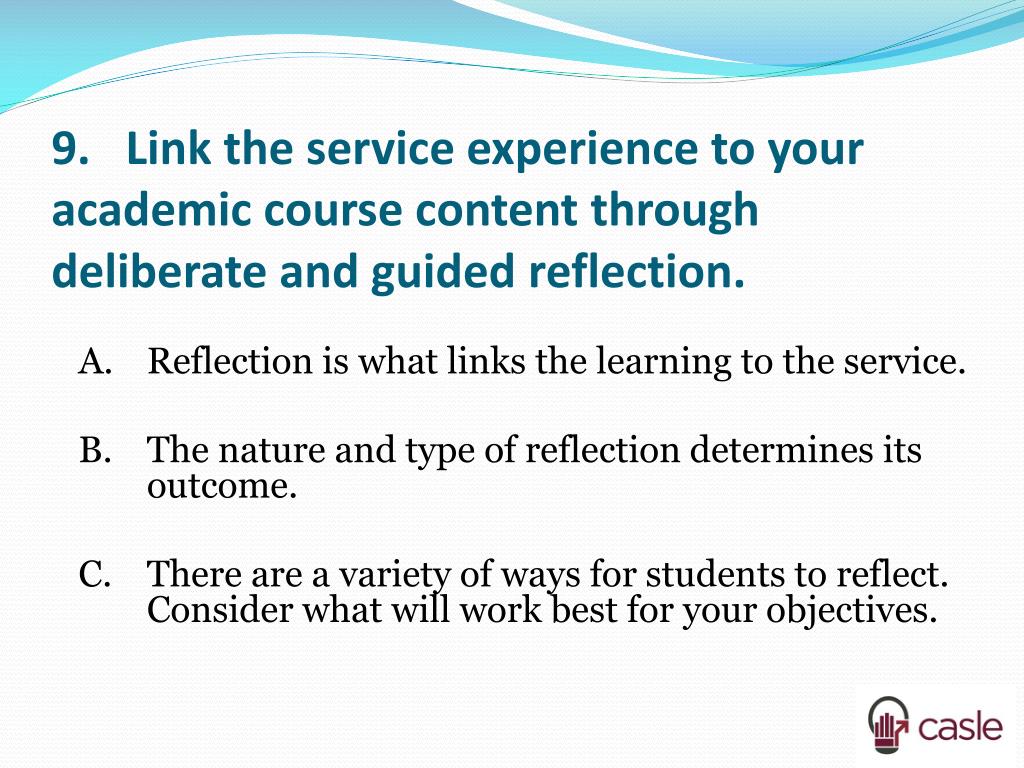 9. Link the service experience to your academic course content through deliberate and guided reflection.

A. Reflection is what links the learning to the service.

B. The nature and type of reflection determines its outcome.

C. There are a variety of ways for students to reflect. Consider what will work best for your objectives.

casle